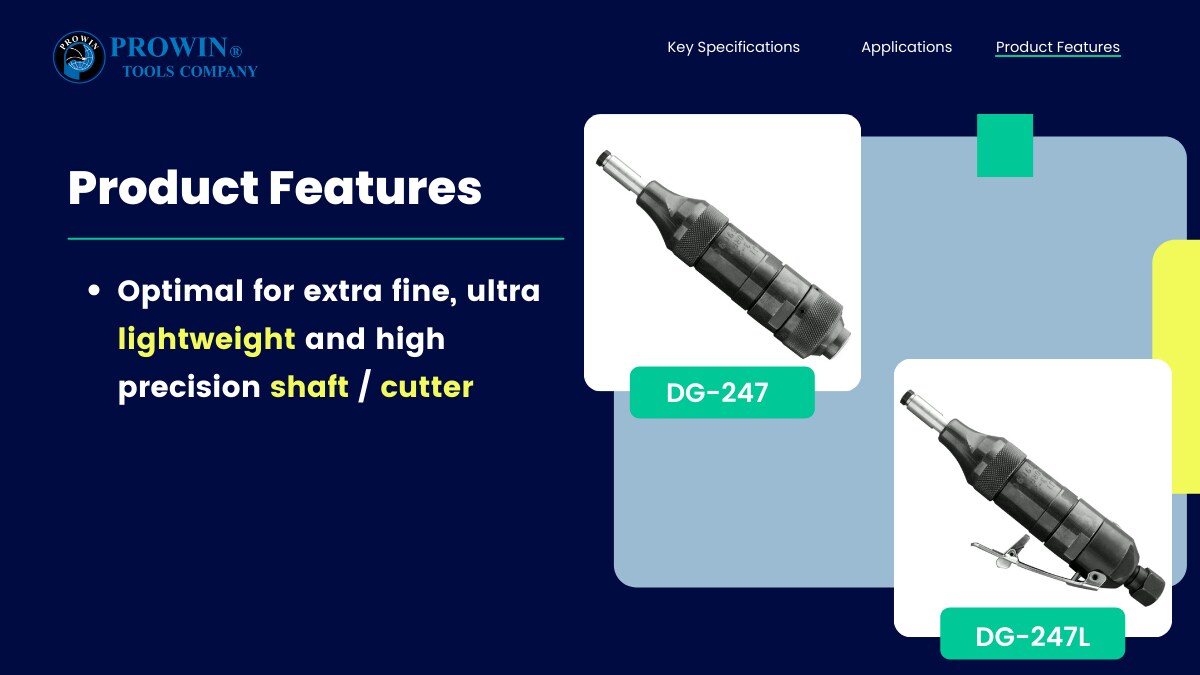 PROWIN PROWIN®
TOOLS COMPANY

Key Specifications
Applications
Product Features

Product Features

• Optimal for extra fine, ultra lightweight and high precision shaft / cutter

DG-247

DG-247L